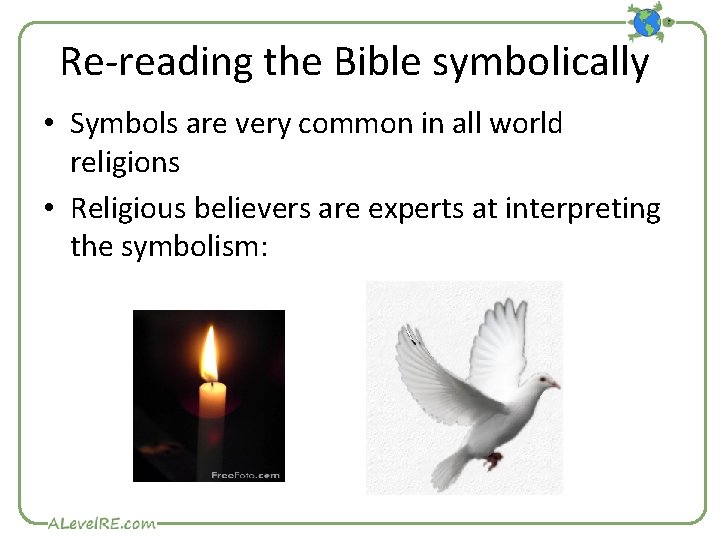 Re-reading the Bible symbolically

• Symbols are very common in all world religions
• Religious believers are experts at interpreting the symbolism:

FreeFoto.com

ALevelRE.com